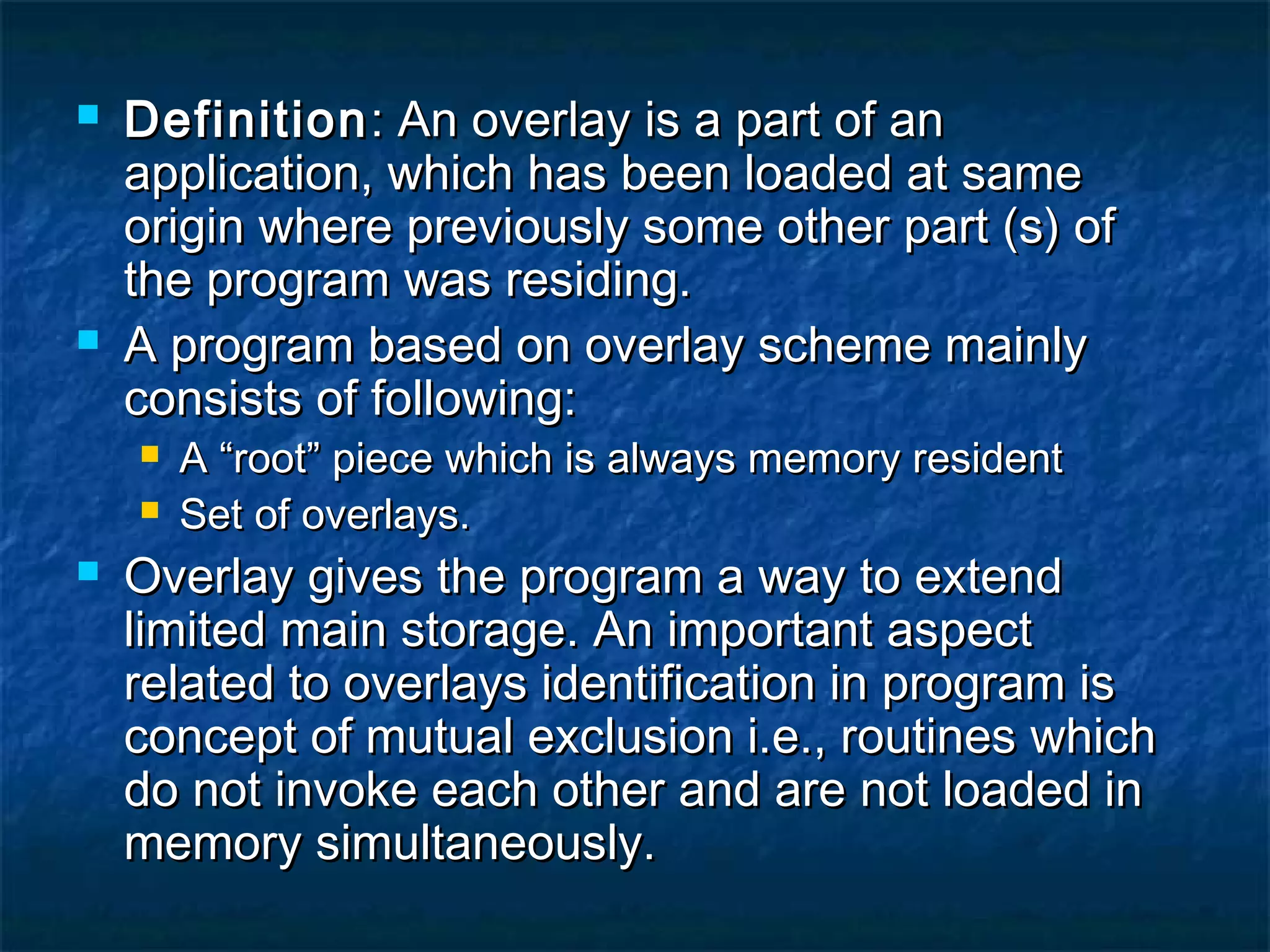 Definition: An overlay is a part of an application, which has been loaded at same origin where previously some other part (s) of the program was residing.

A program based on overlay scheme mainly consists of following:

A “root” piece which is always memory resident

Set of overlays.

Overlay gives the program a way to extend limited main storage. An important aspect related to overlays identification in program is concept of mutual exclusion i.e., routines which do not invoke each other and are not loaded in memory simultaneously.